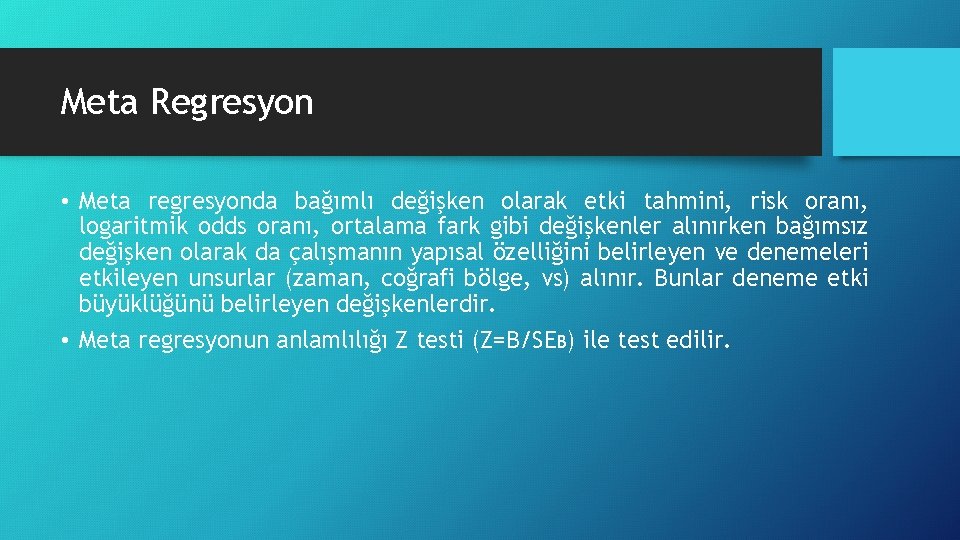 Meta Regresyon

• Meta regresyonda bağımlı değişken olarak etki tahmini, risk oranı, logaritmik odds oranı, ortalama fark gibi değişkenler alınırken bağımsız değişken olarak da çalışmanın yapısal özelliğini belirleyen ve denemeleri etkileyen unsurlar (zaman, coğrafi bölge, vs) alınır. Bunlar deneme etki büyüklüğünü belirleyen değişkenlerdir.

• Meta regresyonun anlamlılığı Z testi ($Z=B/SE_B$) ile test edilir.